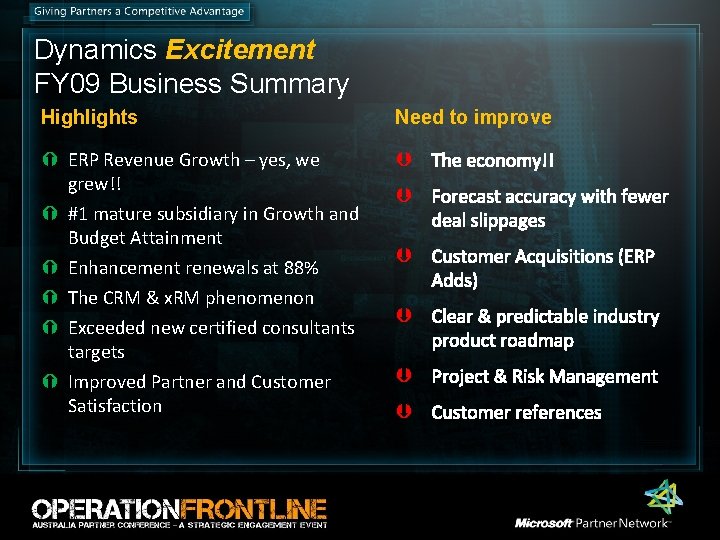 Giving Partners a Competitive Advantage

Dynamics Excitement
FY09 Business Summary

Highlights

ERP Revenue Growth – yes, we grew!!

#1 mature subsidiary in Growth and Budget Attainment

Enhancement renewals at 88%

The CRM & xRM phenomenon

Exceeded new certified consultants targets

Improved Partner and Customer Satisfaction

Need to improve

The economy!!

Forecast accuracy with fewer deal slippages

Customer Acquisitions (ERP Adds)

Clear & predictable industry product roadmap

Project & Risk Management

Customer references

OPERATIONFRONTLINE
AUSTRALIA PARTNER CONFERENCE – A STRATEGIC ENGAGEMENT EVENT

Microsoft Partner Network